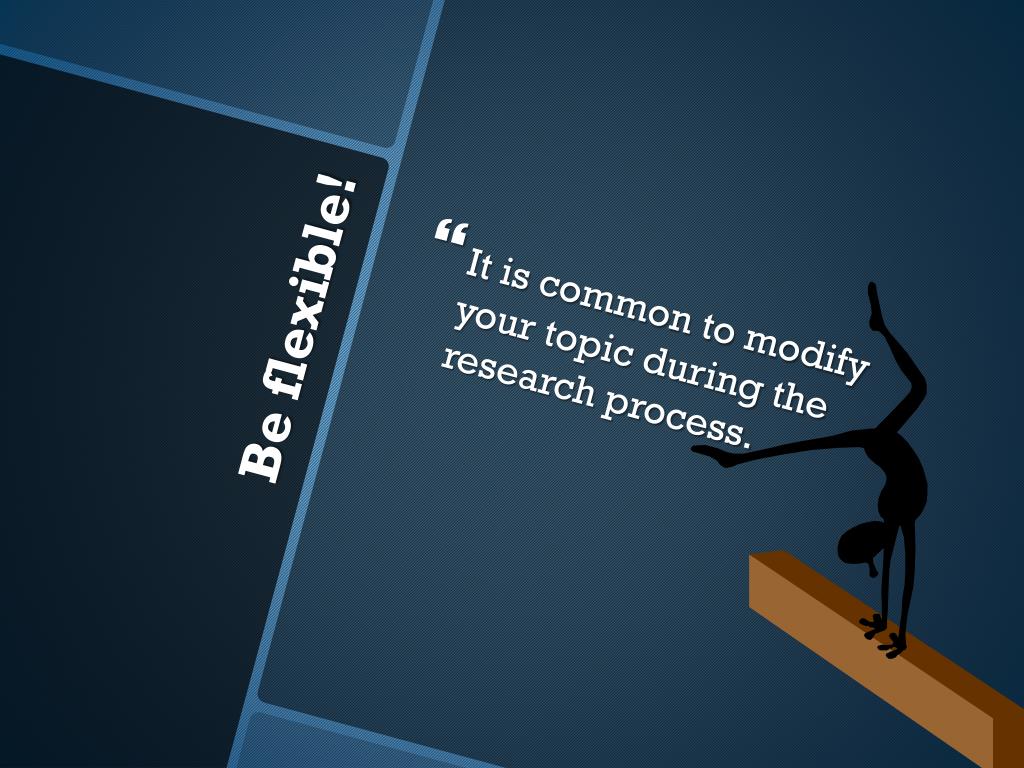 Be flexible!

“It is common to modify your topic during the research process.